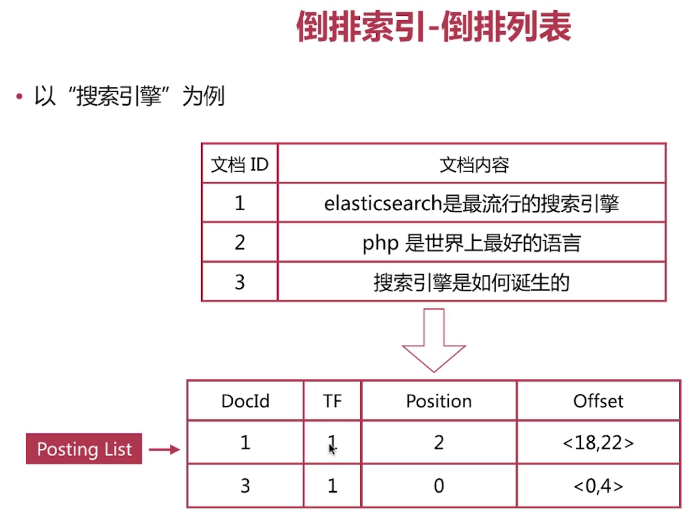 倒排索引-倒排列表

• 以“搜索引擎”为例

| 文档 ID | 文档内容 |
|---|---|
| 1 | elasticsearch是最流行的搜索引擎 |
| 2 | php 是世界上最好的语言 |
| 3 | 搜索引擎是如何诞生的 |

Posting List

| DocId | TF | Position | Offset |
|---|---|---|---|
| 1 | 1 | 2 | <18,22> |
| 3 | 1 | 0 | <0,4> |